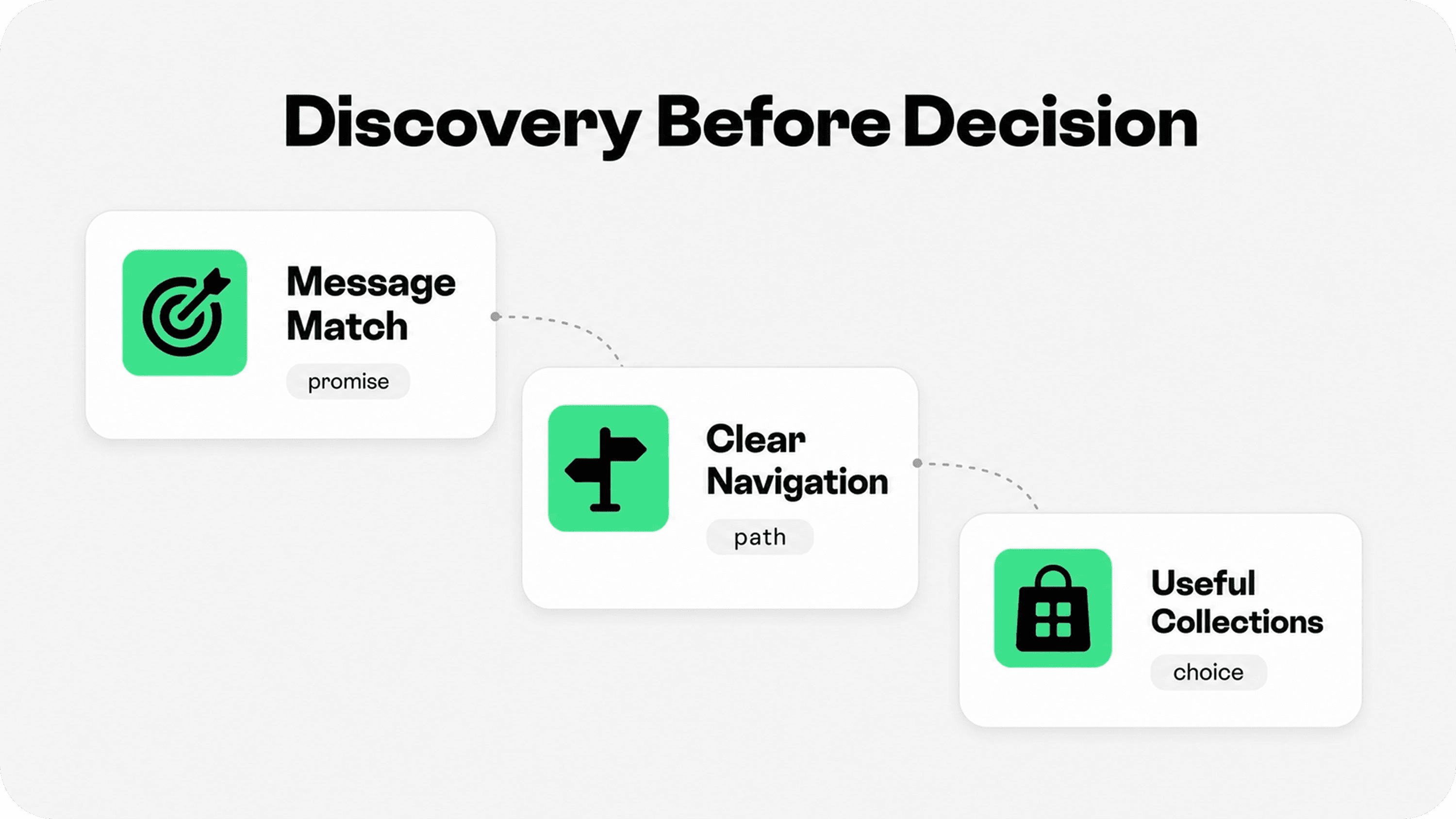 Discovery Before Decision

Message Match
promise

Clear Navigation
path

Useful Collections
choice